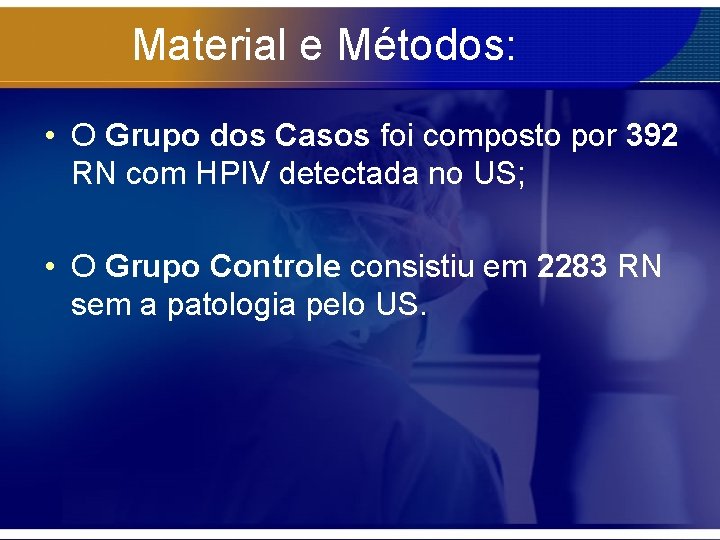 Material e Métodos:

• O Grupo dos Casos foi composto por 392 RN com HPIV detectada no US;

• O Grupo Controle consistiu em 2283 RN sem a patologia pelo US.